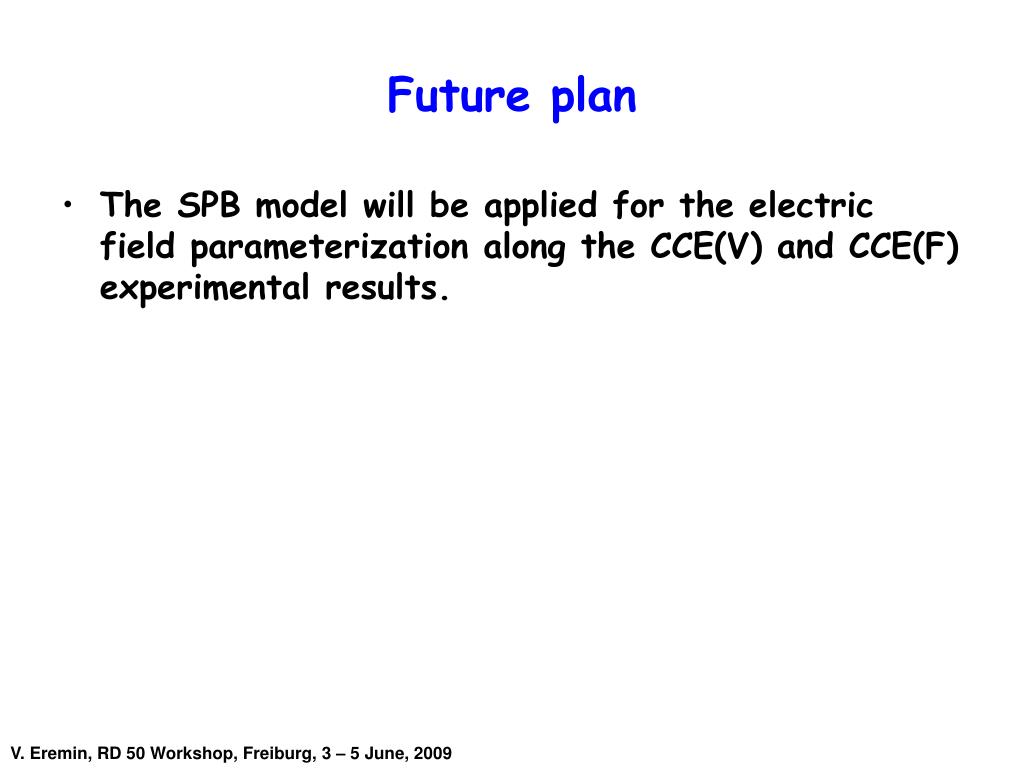 Future plan

• The SPB model will be applied for the electric field parameterization along the CCE(V) and CCE(F) experimental results.

V. Eremin, RD 50 Workshop, Freiburg, 3 – 5 June, 2009